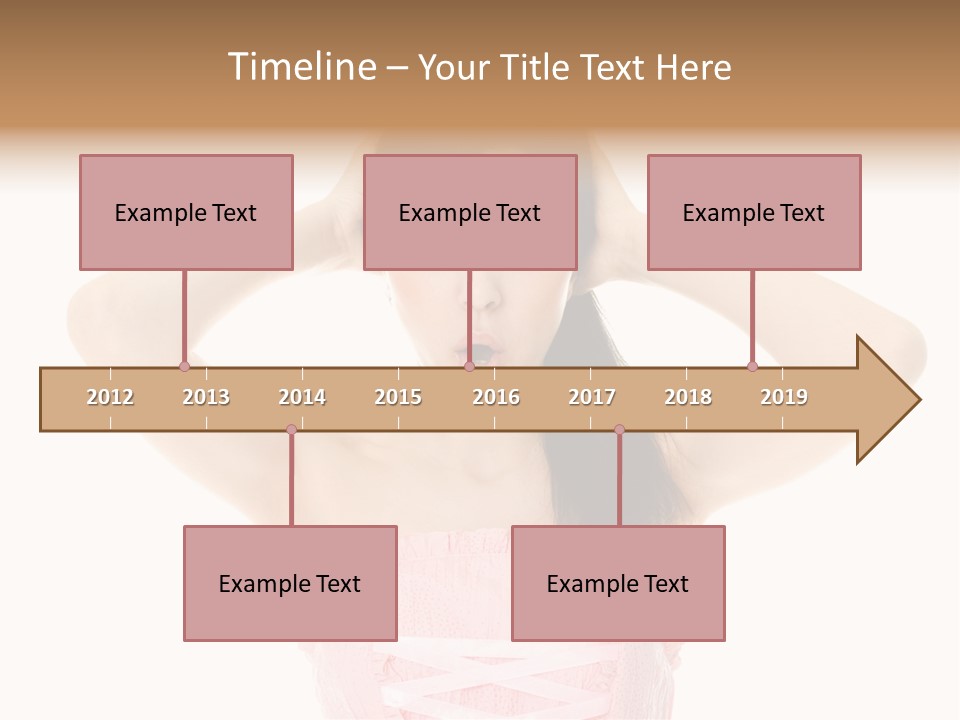 Timeline – Your Title Text Here

Example Text

Example Text

Example Text

2012 2013 2014 2015 2016 2017 2018 2019

Example Text

Example Text